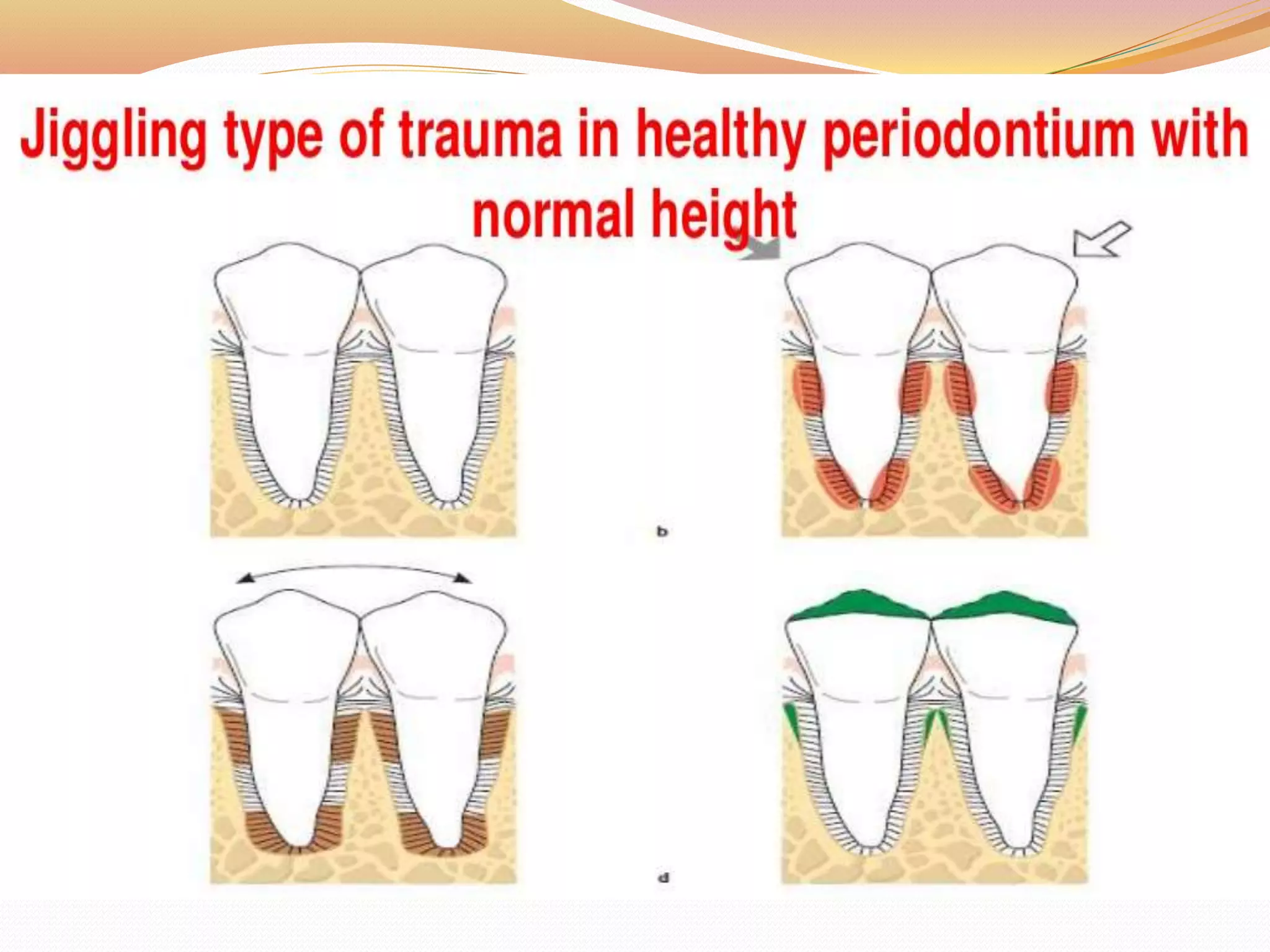 Jiggling type of trauma in healthy periodontium with normal height

b

d